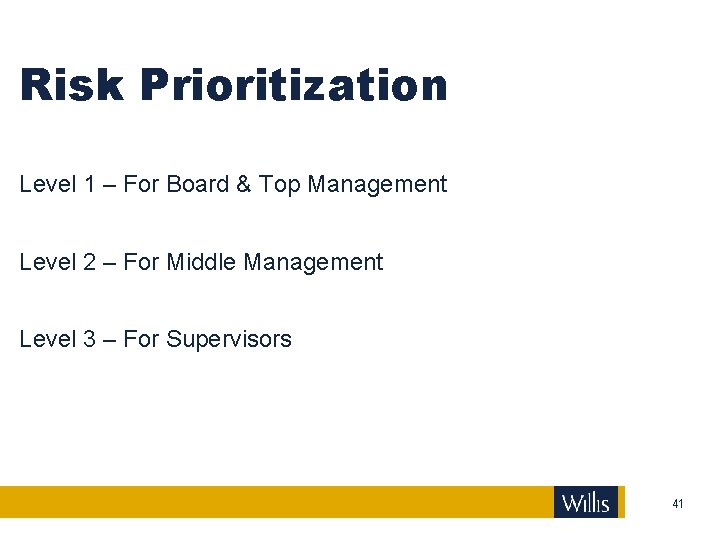 Risk Prioritization

Level 1 – For Board & Top Management

Level 2 – For Middle Management

Level 3 – For Supervisors

Willis

41